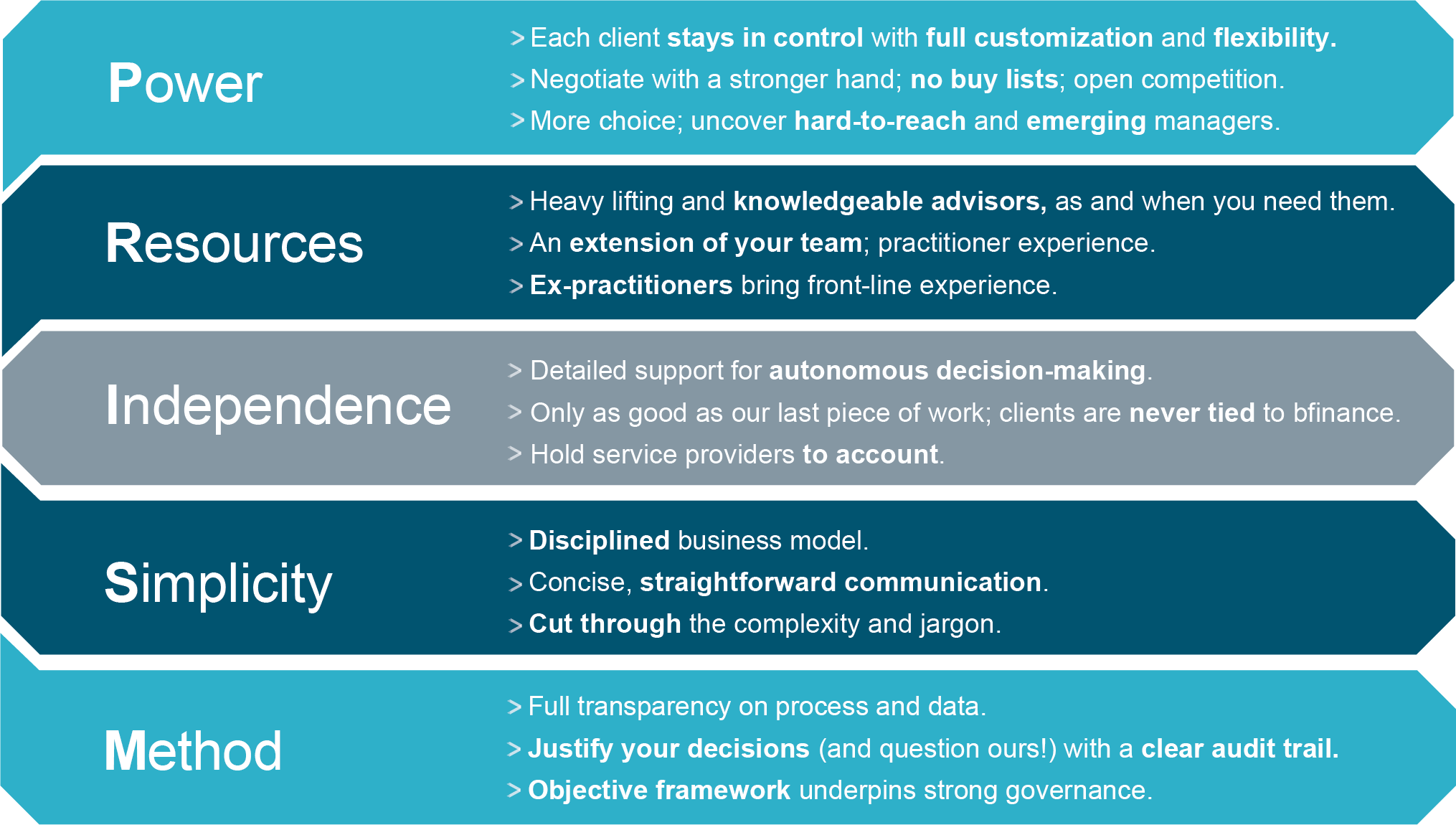 Power

> Each client stays in control with full customization and flexibility.
> Negotiate with a stronger hand; no buy lists; open competition.
> More choice; uncover hard-to-reach and emerging managers.

Resources

> Heavy lifting and knowledgeable advisors, as and when you need them.
> An extension of your team; practitioner experience.
> Ex-practitioners bring front-line experience.

Independence

> Detailed support for autonomous decision-making.
> Only as good as our last piece of work; clients are never tied to bfinance.
> Hold service providers to account.

Simplicity

> Disciplined business model.
> Concise, straightforward communication.
> Cut through the complexity and jargon.

Method

> Full transparency on process and data.
> Justify your decisions (and question ours!) with a clear audit trail.
> Objective framework underpins strong governance.